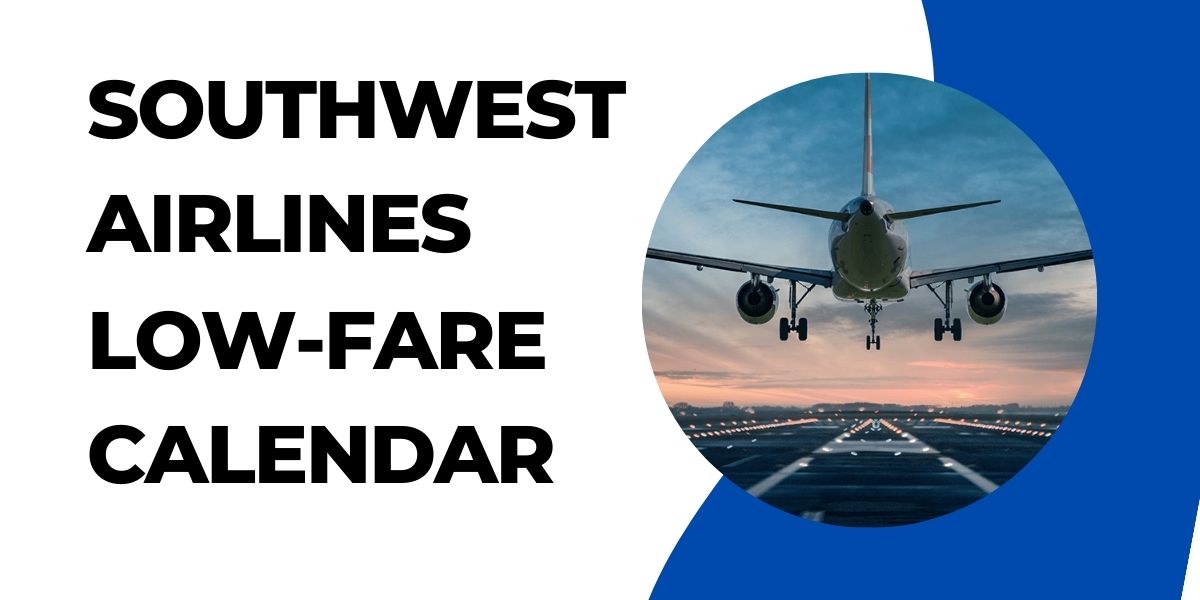 SOUTHWEST AIRLINES LOW-FARE CALENDAR